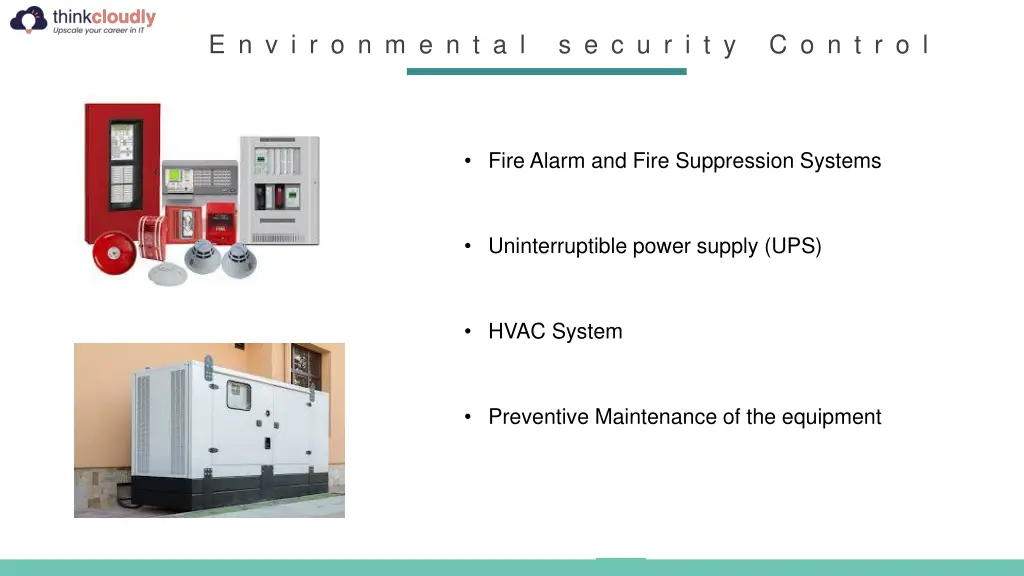 thinkcloudly
Upscale your career in IT

Environmental security Control

• Fire Alarm and Fire Suppression Systems

• Uninterruptible power supply (UPS)

• HVAC System

• Preventive Maintenance of the equipment